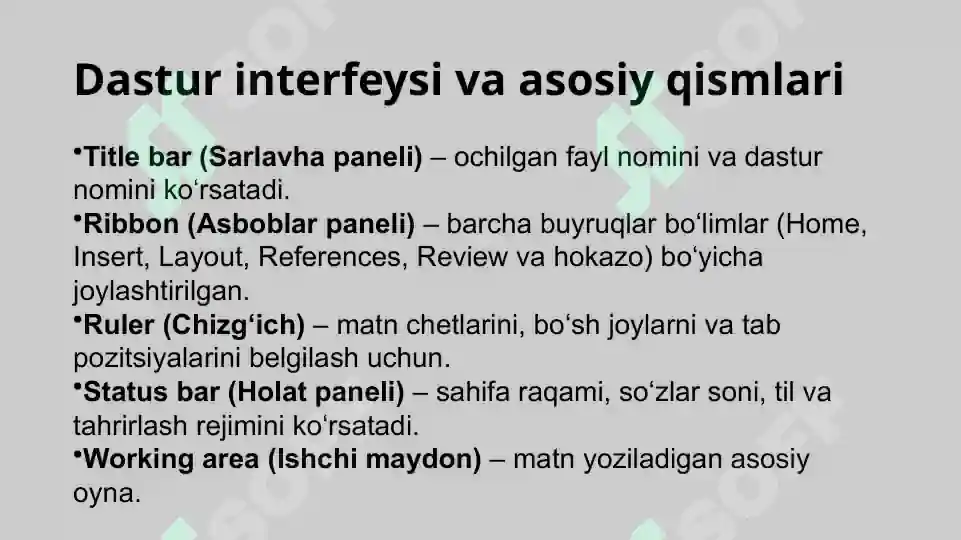 Dastur interfeysi va asosiy qismlari

•Title bar (Sarlavha paneli) – ochilgan fayl nomini va dastur nomini koʻrsatadi.
•Ribbon (Asboblar paneli) – barcha buyruqlar boʻlimlar (Home, Insert, Layout, References, Review va hokazo) boʻyicha joylashtirilgan.
•Ruler (Chizgʻich) – matn chetlarini, boʻsh joylarni va tab pozitsiyalarini belgilash uchun.
•Status bar (Holat paneli) – sahifa raqami, soʻzlar soni, til va tahrirlash rejimini koʻrsatadi.
•Working area (Ishchi maydon) – matn yoziladigan asosiy oyna.